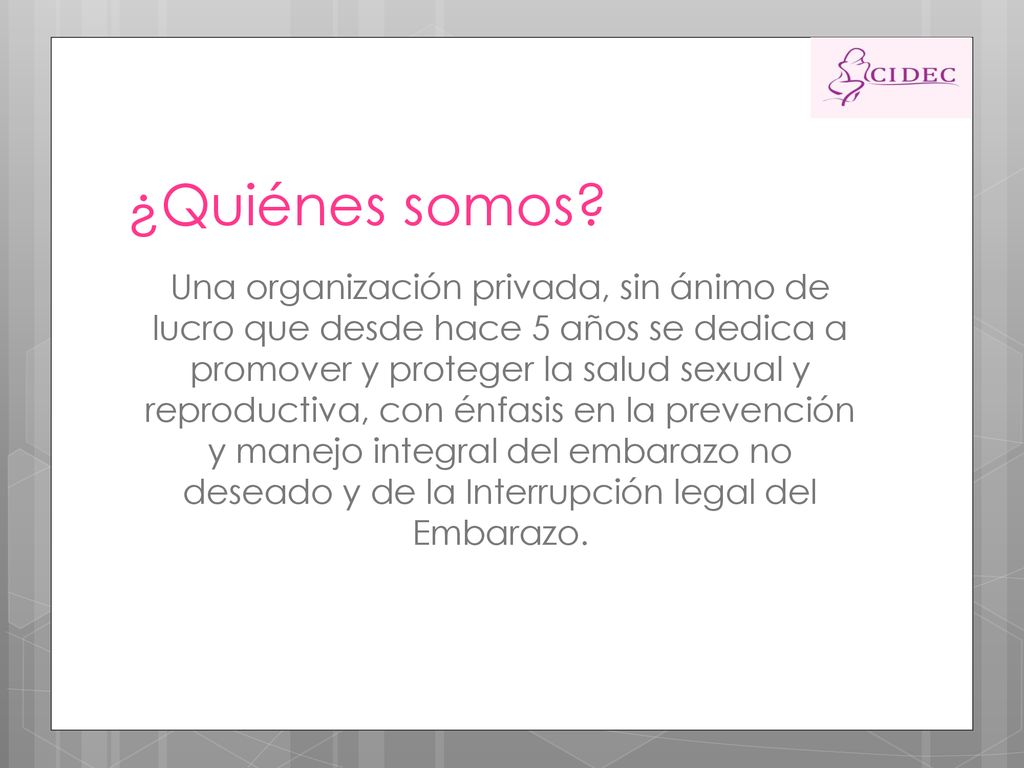 CIDEC

¿Quiénes somos?

Una organización privada, sin ánimo de lucro que desde hace 5 años se dedica a promover y proteger la salud sexual y reproductiva, con énfasis en la prevención y manejo integral del embarazo no deseado y de la Interrupción legal del Embarazo.